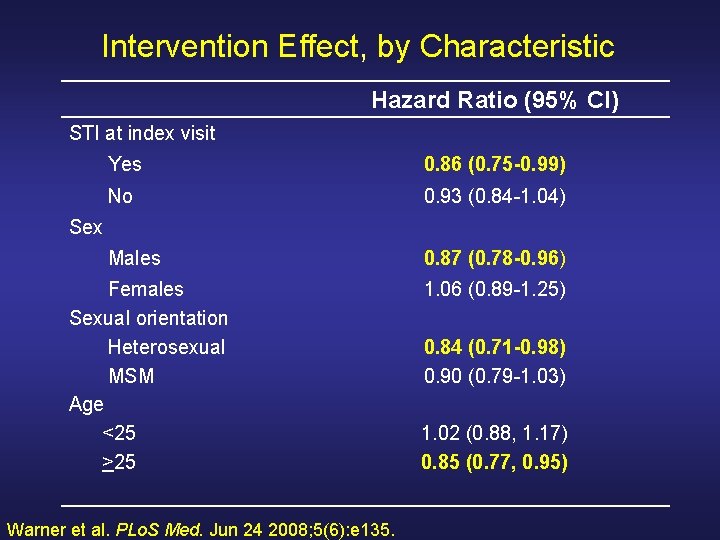 Intervention Effect, by Characteristic

| | Hazard Ratio (95% CI) |
|---|---|
| STI at index visit | |
| Yes | 0.86 (0.75-0.99) |
| No | 0.93 (0.84-1.04) |
| Sex | |
| Males | 0.87 (0.78-0.96) |
| Females | 1.06 (0.89-1.25) |
| Sexual orientation | |
| Heterosexual | 0.84 (0.71-0.98) |
| MSM | 0.90 (0.79-1.03) |
| Age | |
| <25 | 1.02 (0.88, 1.17) |
| $\geq$25 | 0.85 (0.77, 0.95) |

Warner et al. PLoS Med. Jun 24 2008;5(6):e135.